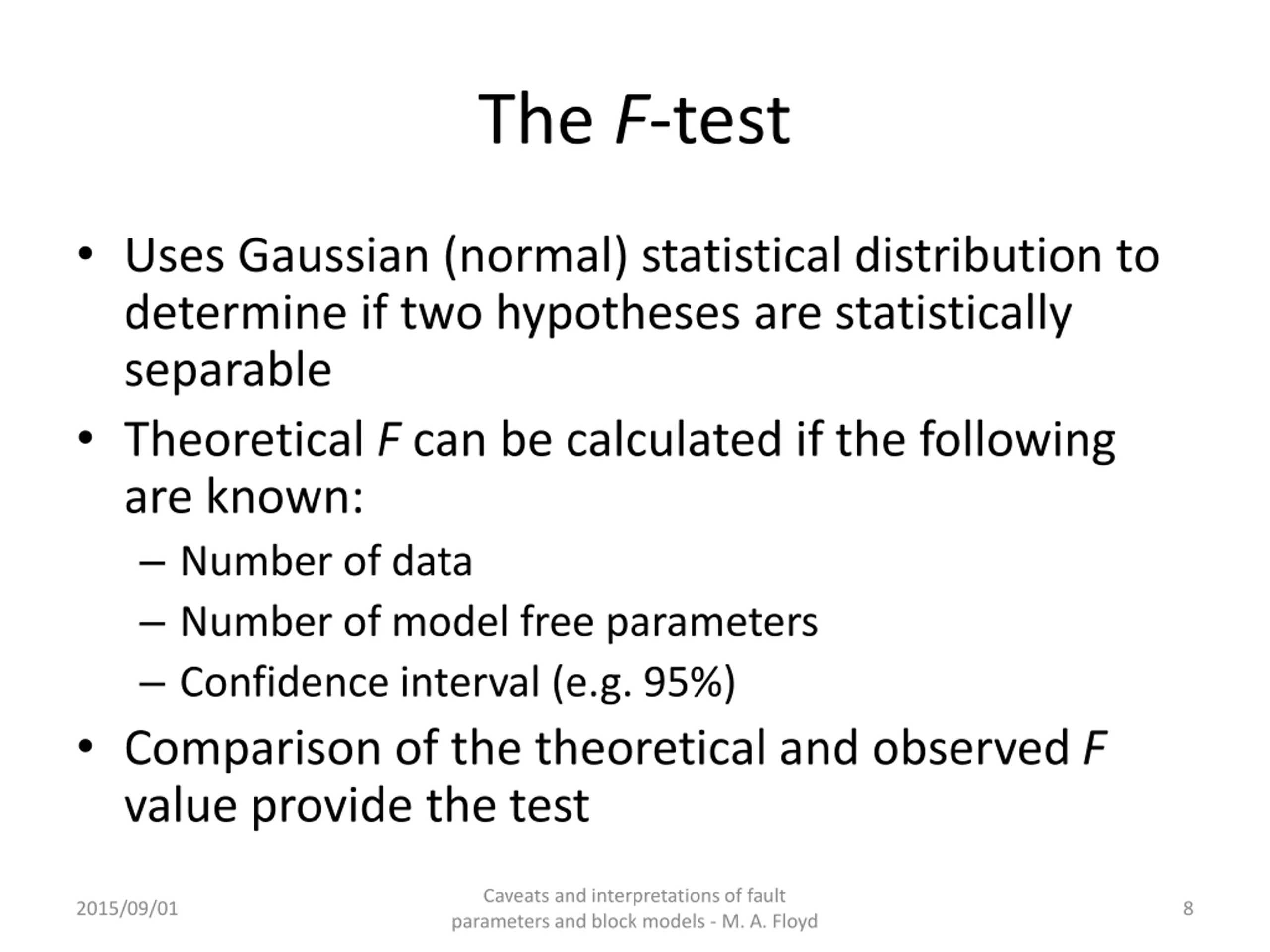 The F-test

• Uses Gaussian (normal) statistical distribution to determine if two hypotheses are statistically separable
• Theoretical F can be calculated if the following are known:
– Number of data
– Number of model free parameters
– Confidence interval (e.g. 95%)
• Comparison of the theoretical and observed F value provide the test

2015/09/01

Caveats and interpretations of fault parameters and block models - M. A. Floyd

8